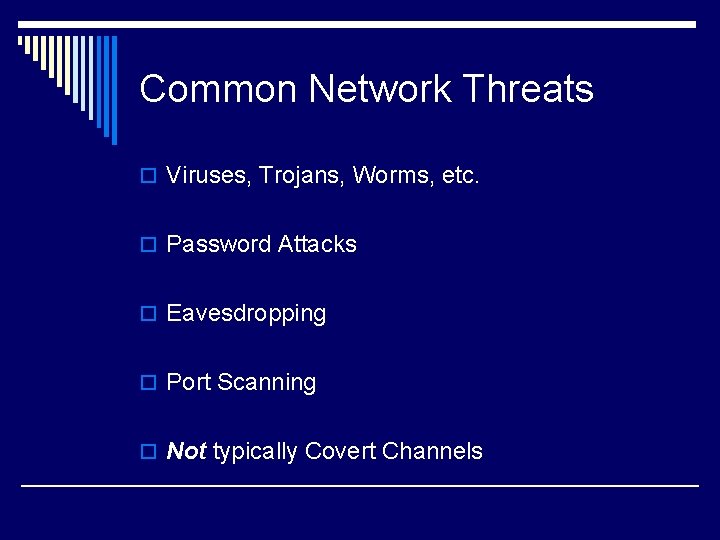 Common Network Threats

Viruses, Trojans, Worms, etc.

Password Attacks

Eavesdropping

Port Scanning

Not typically Covert Channels